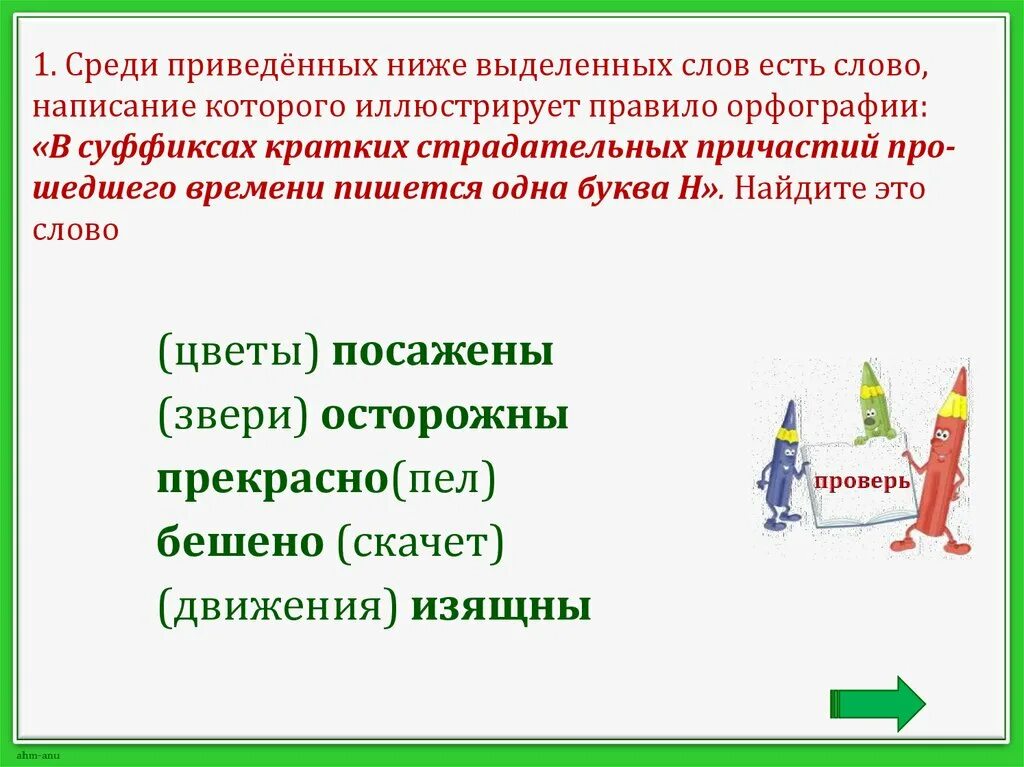 1. Среди приведённых ниже выделенных слов есть слово, написание которого иллюстрирует правило орфографии: «В суффиксах кратких страдательных причастий прошедшего времени пишется одна буква Н». Найдите это слово

(цветы) посажены
(звери) осторожны
прекрасно(пел)
бешено (скачет)
(движения) изящны

проверь

ahm-anu